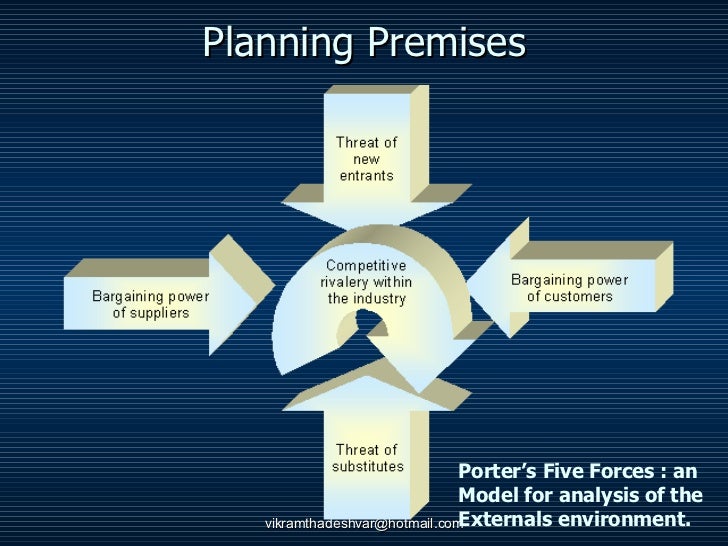 Planning Premises

Threat of new entrants

Bargaining power of suppliers

Competitive rivalery within the industry

Bargaining power of customers

Threat of substitutes

Porter's Five Forces : an Model for analysis of the Externals environment.

vikramthadeshvar@hotmail.com